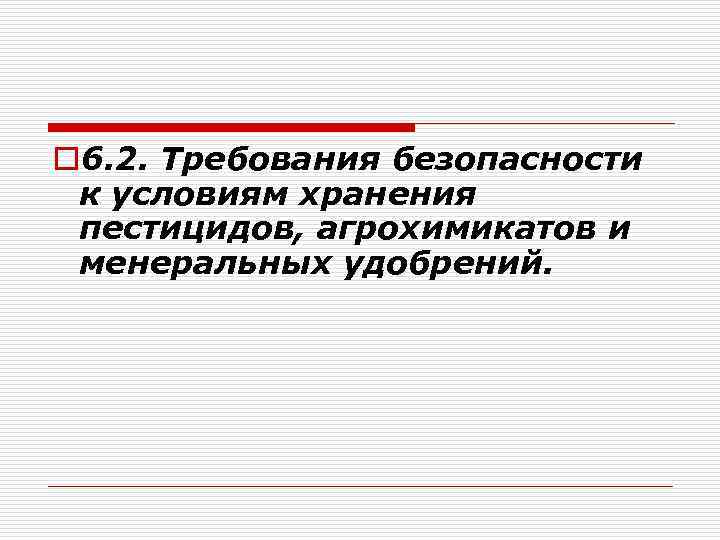 6.2. Требования безопасности к условиям хранения пестицидов, агрохимикатов и менеральных удобрений.